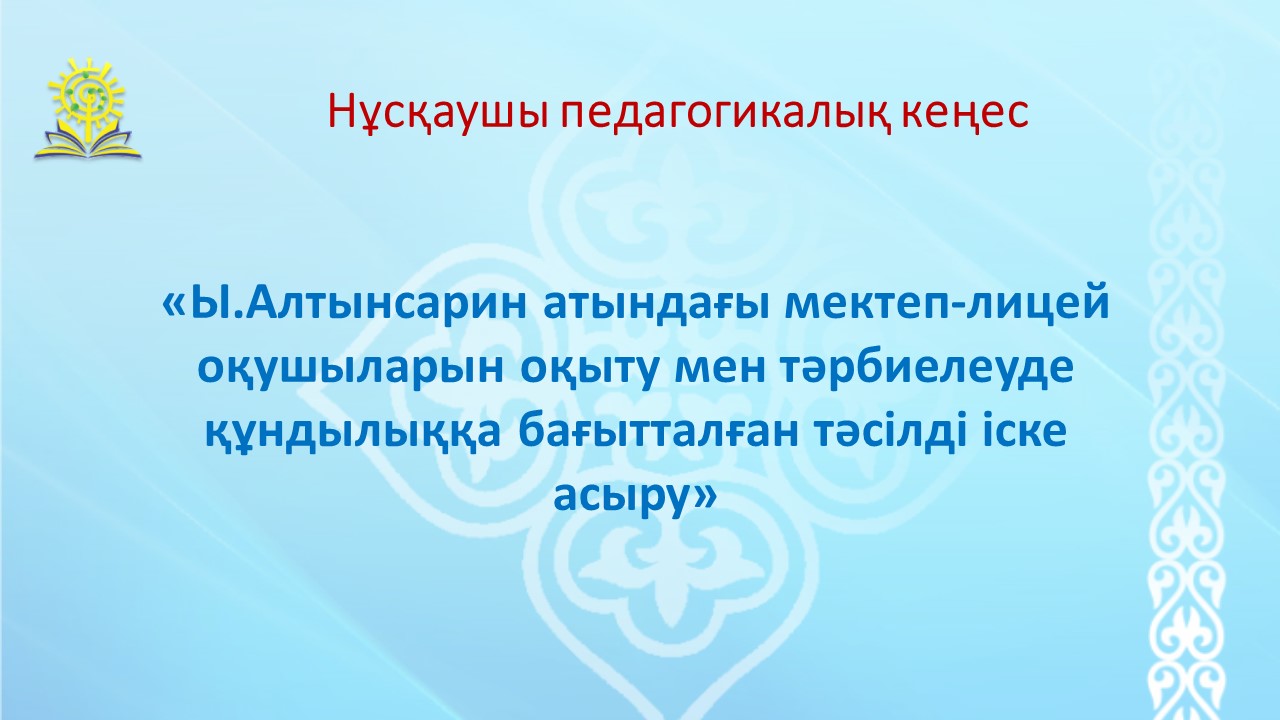 Нұсқаушы педагогикалық кеңес

«Ы.Алтынсарин атындағы мектеп-лицей оқушыларын оқыту мен тәрбиелеуде құндылыққа бағытталған тәсілді іске асыру»